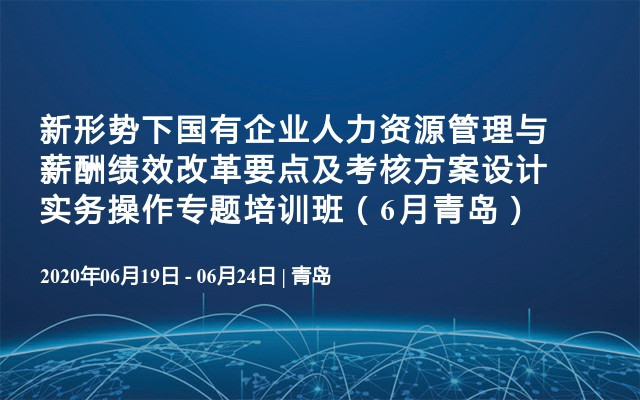 新形势下国有企业人力资源管理与薪酬绩效改革要点及考核方案设计实务操作专题培训班（6月青岛）

2020年06月19日 - 06月24日 | 青岛